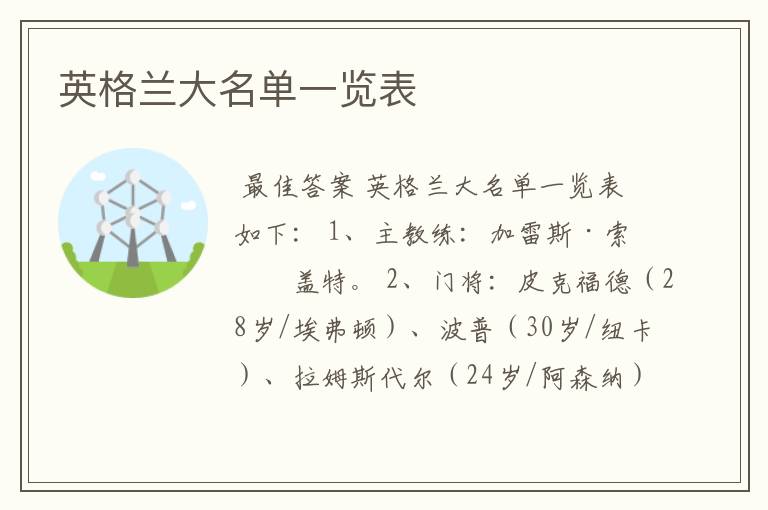 英格兰大名单一览表

最佳答案 英格兰大名单一览表如下： 1、主教练：加雷斯·索盖特。 2、门将：皮克福德（28岁/埃弗顿）、波普（30岁/纽卡）、拉姆斯代尔（24岁/阿森纳）